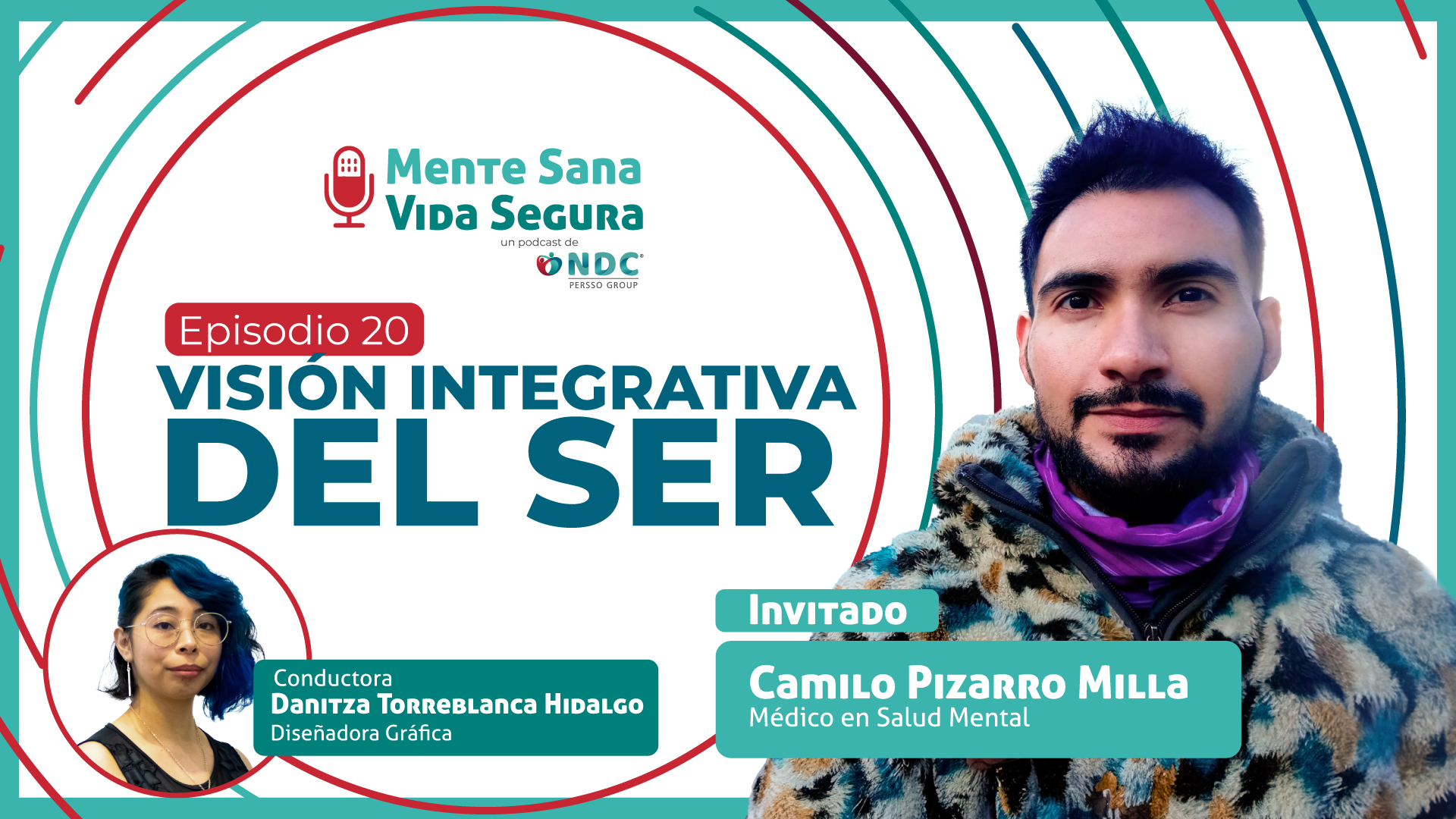 Mente Sana
Vida Segura
un podcast de
NDC
PERSSO GROUP

Episodio 20
VISIÓN INTEGRATIVA
DEL SER

Conductora
Danitza Torreblanca Hidalgo
Diseñadora Gráfica

Invitado
Camilo Pizarro Milla
Médico en Salud Mental